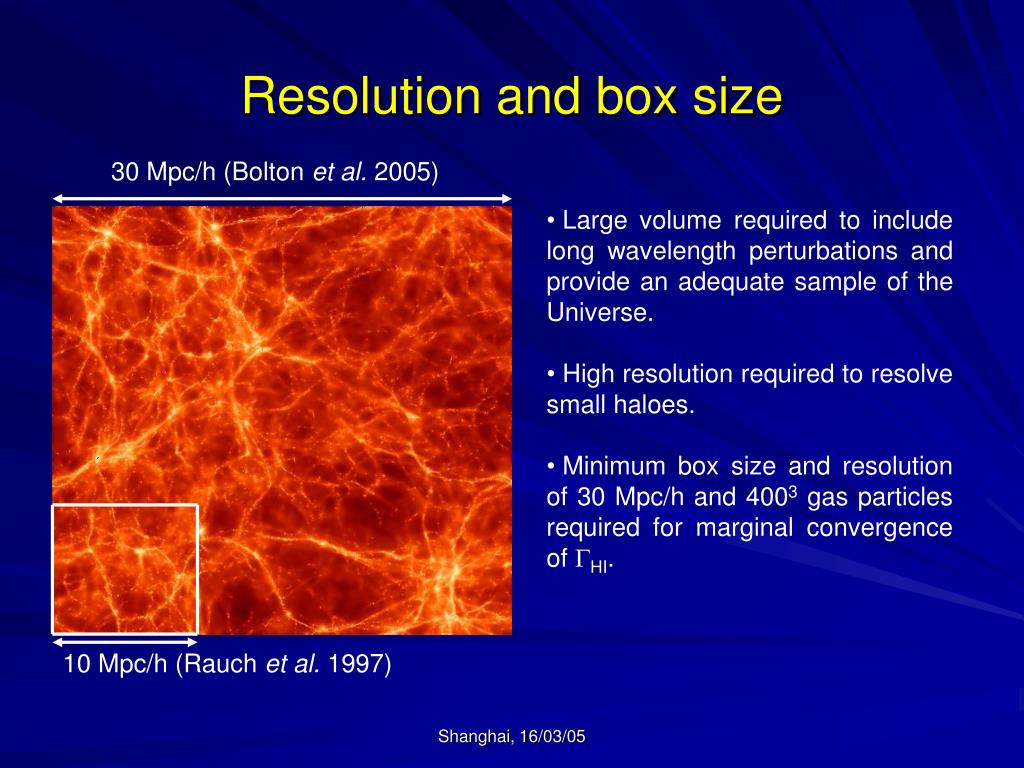 Resolution and box size

30 Mpc/h (Bolton et al. 2005)

10 Mpc/h (Rauch et al. 1997)

• Large volume required to include long wavelength perturbations and provide an adequate sample of the Universe.

• High resolution required to resolve small haloes.

• Minimum box size and resolution of 30 Mpc/h and $400^3$ gas particles required for marginal convergence of $\Gamma_{HI}$.

Shanghai, 16/03/05